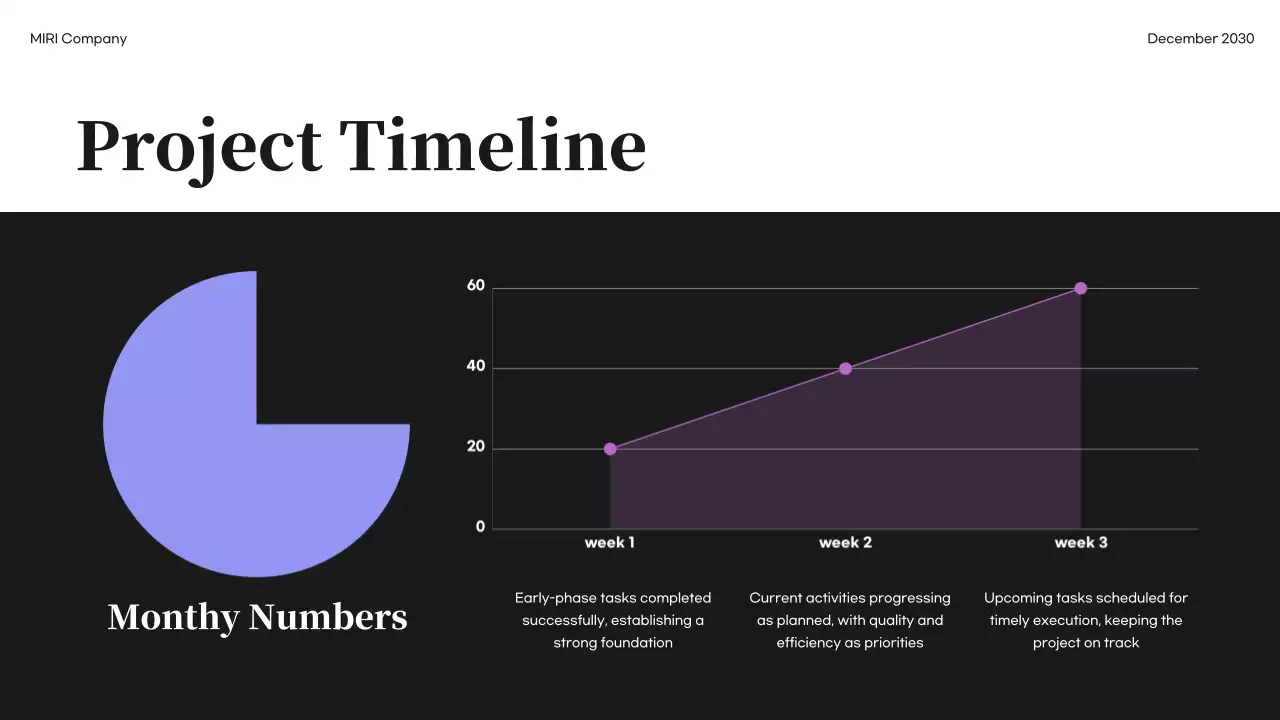 MIRI Company

December 2030

Project Timeline

Monthy Numbers

60
40
20
0

week 1
week 2
week 3

Early-phase tasks completed successfully, establishing a strong foundation

Current activities progressing as planned, with quality and efficiency as priorities

Upcoming tasks scheduled for timely execution, keeping the project on track